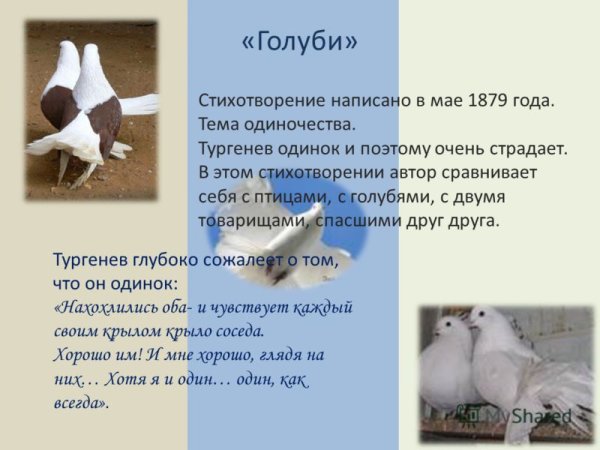 «Голуби»

Стихотворение написано в мае 1879 года.
Тема одиночества.
Тургенев одинок и поэтому очень страдает.
В этом стихотворении автор сравнивает себя с птицами, с голубями, с двумя товарищами, спасшими друг друга.

Тургенев глубоко сожалеет о том, что он одинок:
«Нахохлились оба- и чувствует каждый своим крылом крыло соседа.
Хорошо им! И мне хорошо, глядя на них… Хотя я и один… один, как всегда».

MyShared